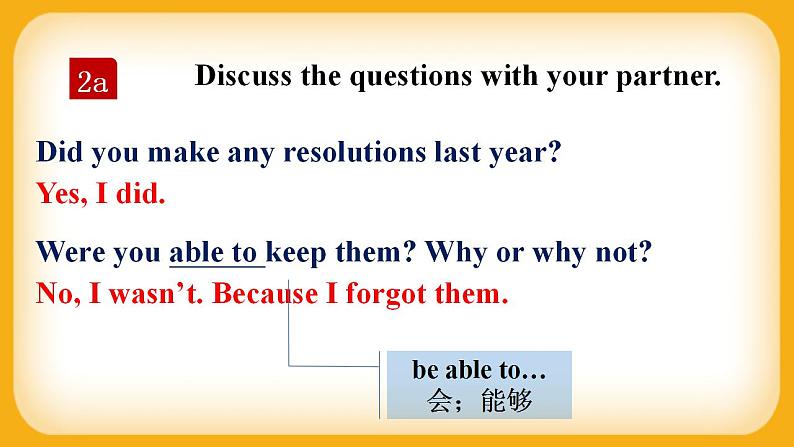 2a

Discuss the questions with your partner.

Did you make any resolutions last year?
Yes, I did.

Were you able to keep them? Why or why not?
No, I wasn’t. Because I forgot them.

be able to…
会；能够